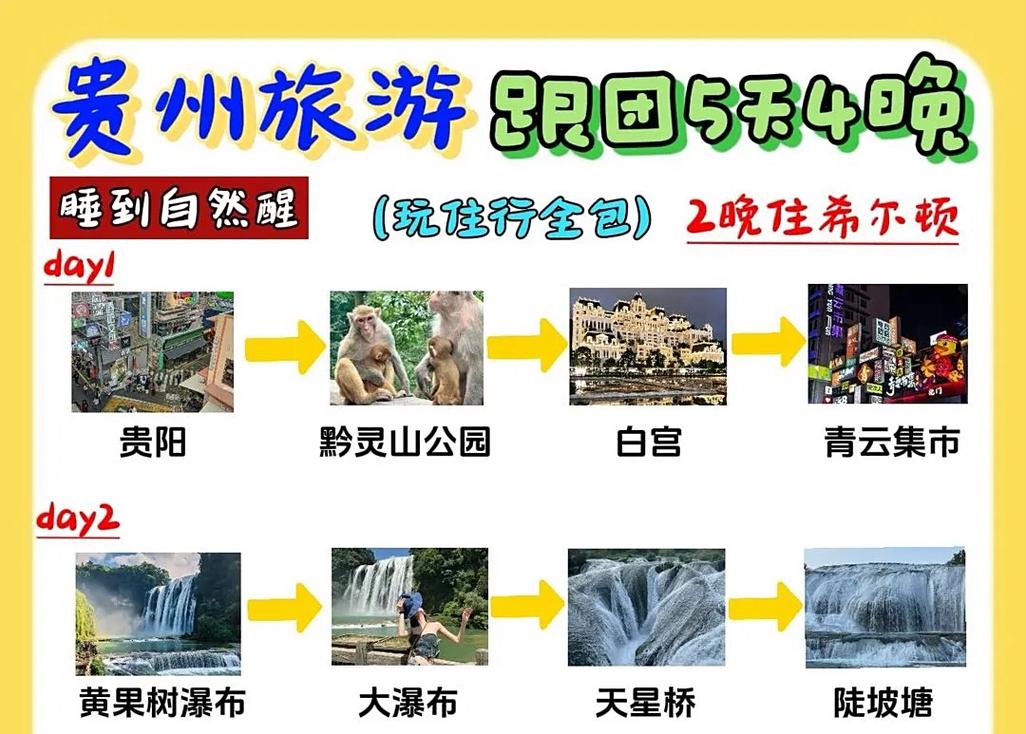 贵州旅游 跟团5天4晚

睡到自然醒

（玩住行全包）

2晚住希尔顿

day1

贵阳

黔灵山公园

白宫

青云集市

day2

黄果树瀑布

大瀑布

天星桥

陡坡塘